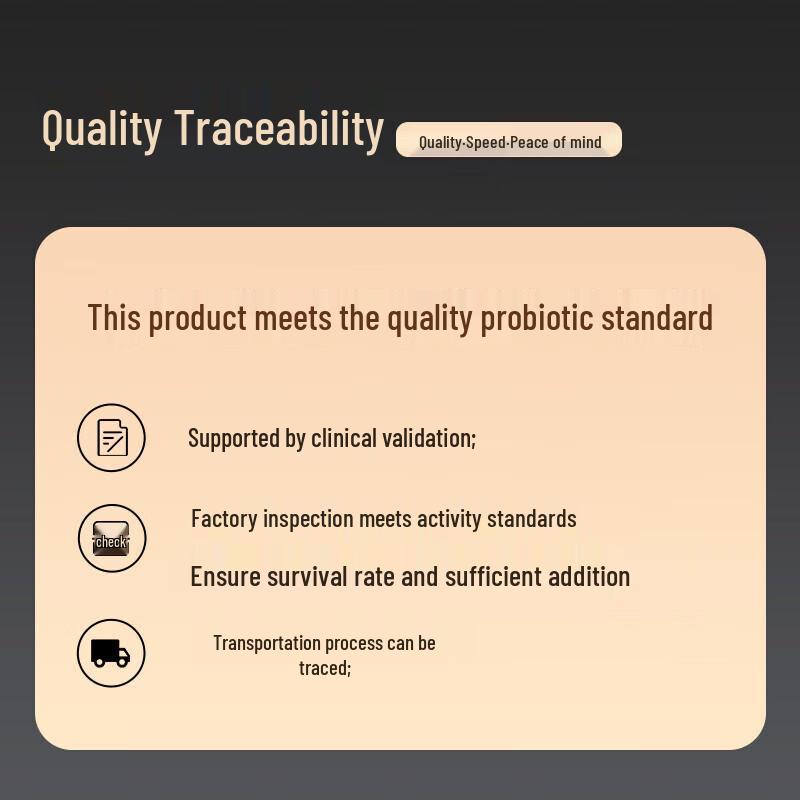 Quality Traceability

Quality·Speed·Peace of mind

This product meets the quality probiotic standard

Supported by clinical validation;

check

Factory inspection meets activity standards

Ensure survival rate and sufficient addition

Transportation process can be traced;